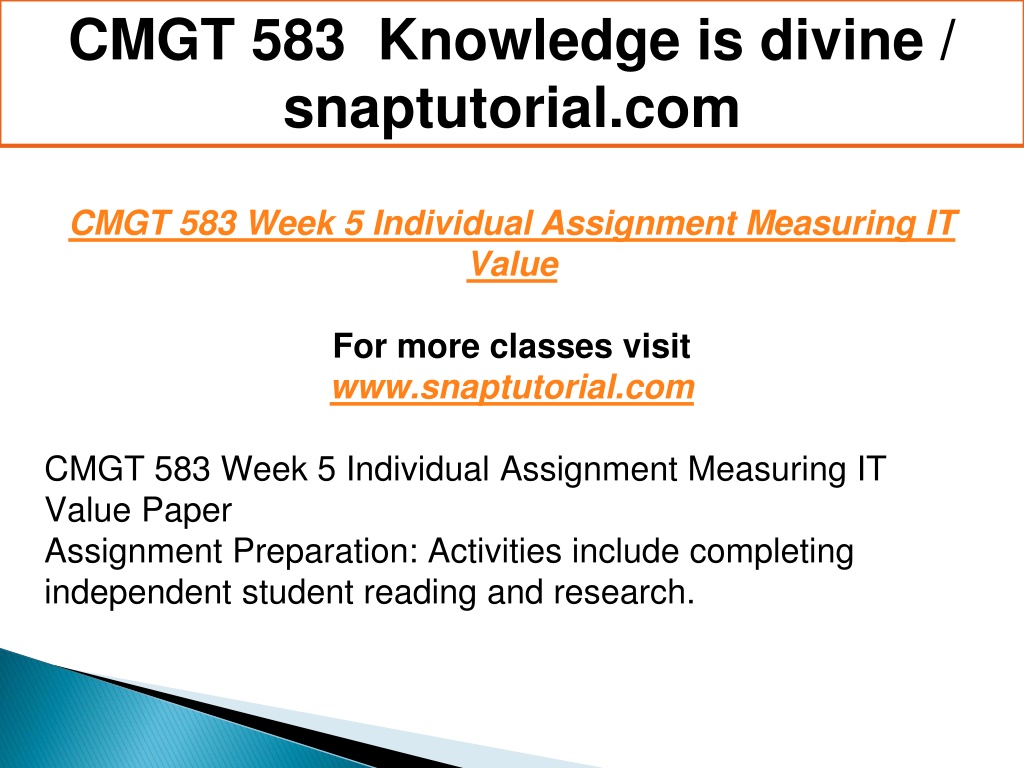 CMGT 583 Knowledge is divine / snaptutorial.com

CMGT 583 Week 5 Individual Assignment Measuring IT Value

For more classes visit
www.snaptutorial.com

CMGT 583 Week 5 Individual Assignment Measuring IT Value Paper
Assignment Preparation: Activities include completing independent student reading and research.